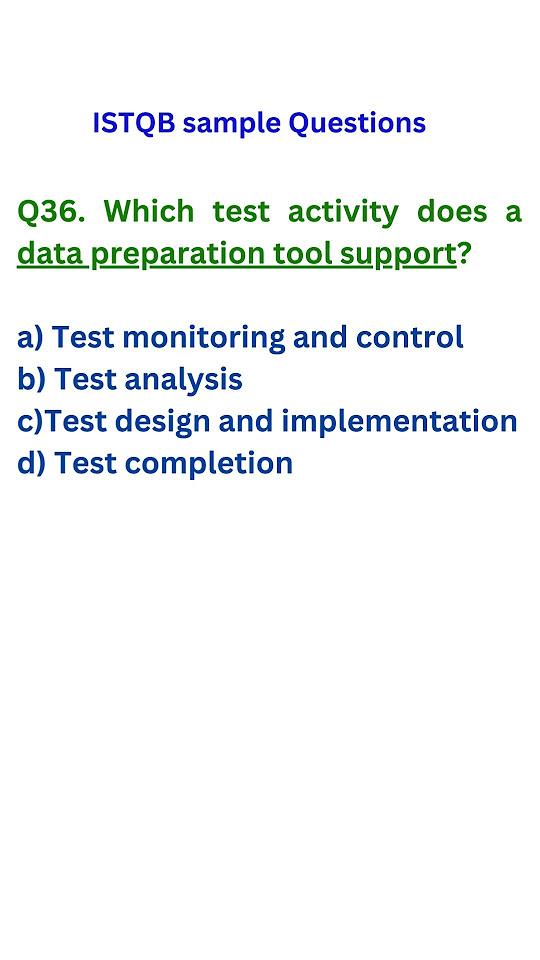 ISTQB sample Questions

Q36. Which test activity does a data preparation tool support?

a) Test monitoring and control
b) Test analysis
c)Test design and implementation
d) Test completion